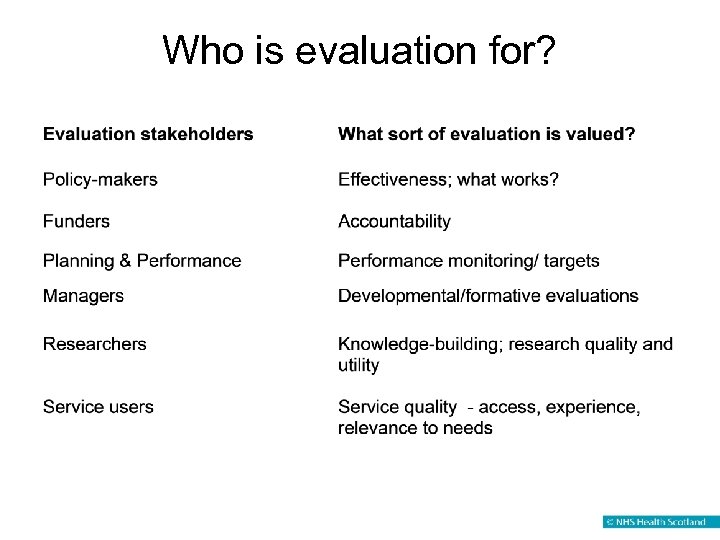 Who is evaluation for?

| Evaluation stakeholders | What sort of evaluation is valued? |
|---|---|
| Policy-makers | Effectiveness; what works? |
| Funders | Accountability |
| Planning & Performance | Performance monitoring/ targets |
| Managers | Developmental/formative evaluations |
| Researchers | Knowledge-building; research quality and utility |
| Service users | Service quality - access, experience, relevance to needs |

© NHS Health Scotland